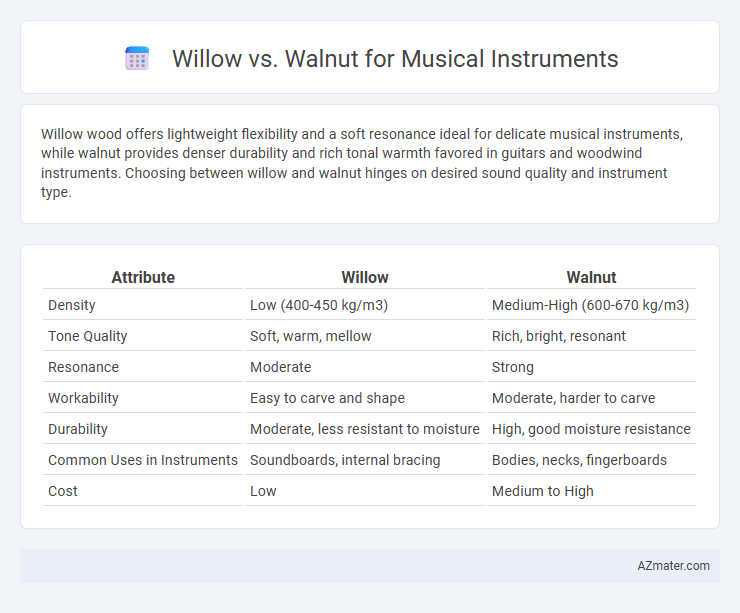 Willow vs. Walnut for Musical Instruments

Willow wood offers lightweight flexibility and a soft resonance ideal for delicate musical instruments, while walnut provides denser durability and rich tonal warmth favored in guitars and woodwind instruments. Choosing between willow and walnut hinges on desired sound quality and instrument type.

| Attribute | Willow | Walnut |
|---|---|---|
| Density | Low (400-450 kg/m3) | Medium-High (600-670 kg/m3) |
| Tone Quality | Soft, warm, mellow | Rich, bright, resonant |
| Resonance | Moderate | Strong |
| Workability | Easy to carve and shape | Moderate, harder to carve |
| Durability | Moderate, less resistant to moisture | High, good moisture resistance |
| Common Uses in Instruments | Soundboards, internal bracing | Bodies, necks, fingerboards |
| Cost | Low | Medium to High |

AZmater.com